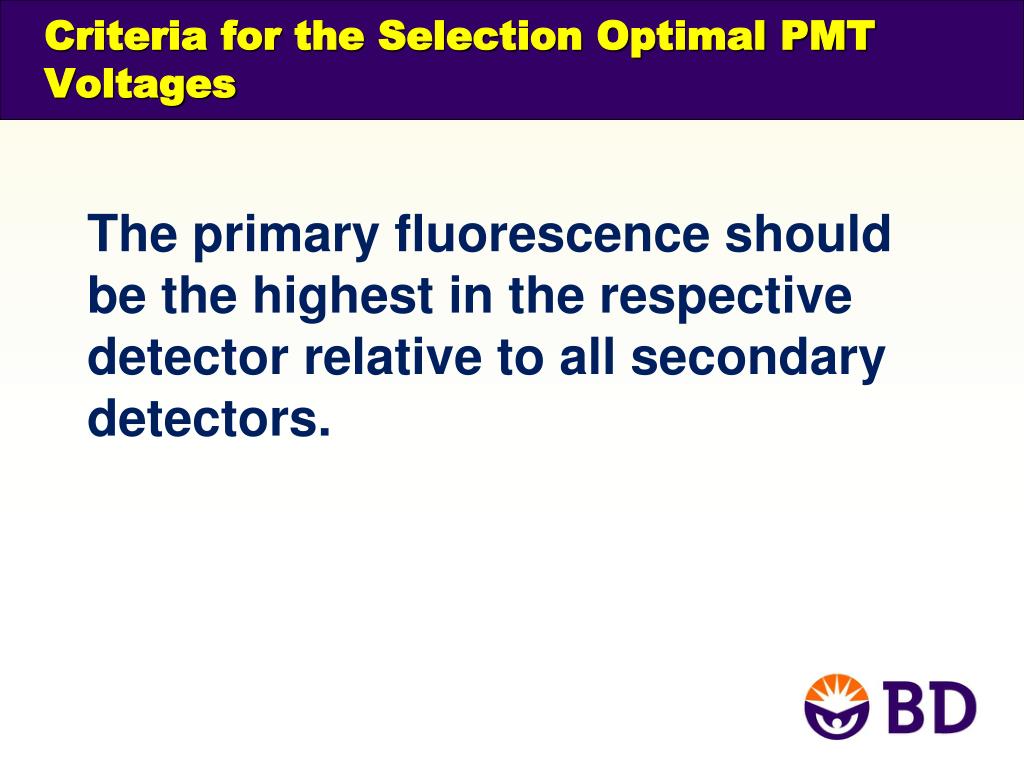 Criteria for the Selection Optimal PMT Voltages

The primary fluorescence should be the highest in the respective detector relative to all secondary detectors.

BD